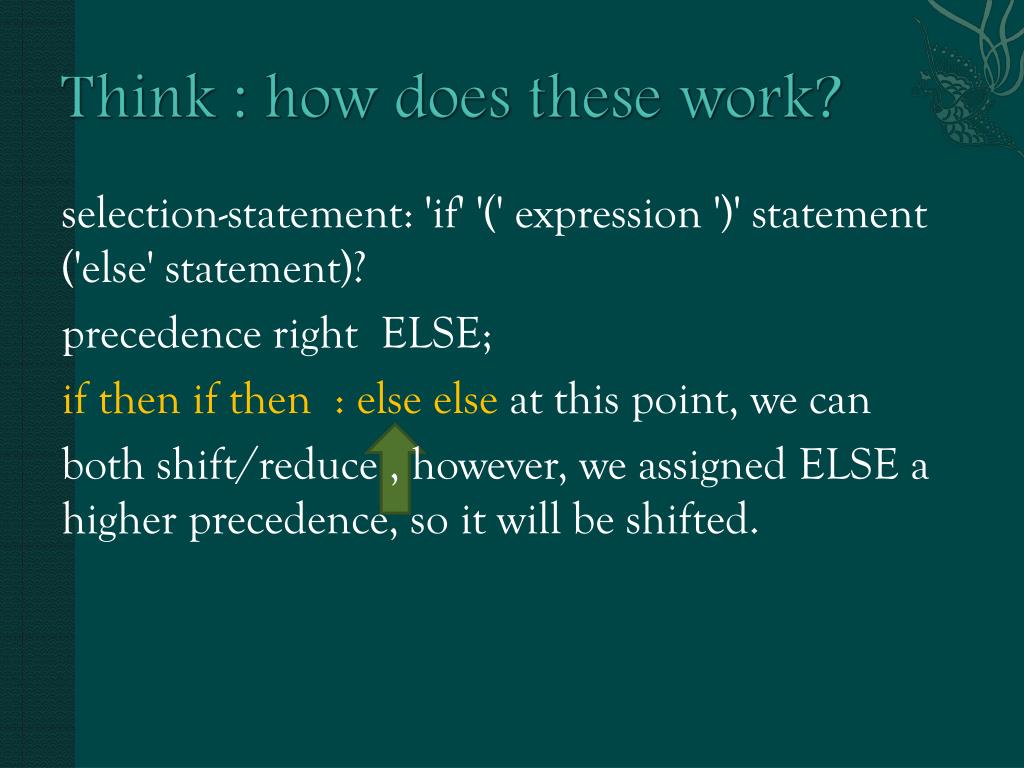 Think : how does these work?

selection-statement: 'if' '(' expression ')' statement ('else' statement)?

precedence right ELSE;

if then if then : else else at this point, we can

both shift/reduce , however, we assigned ELSE a higher precedence, so it will be shifted.